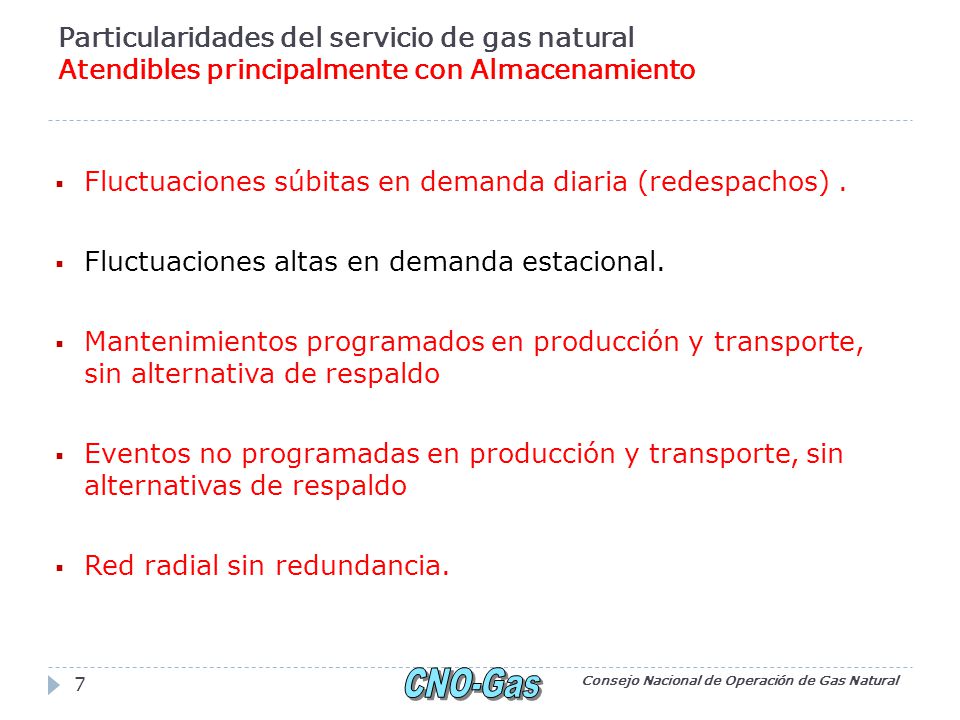 Particularidades del servicio de gas natural
Atendibles principalmente con Almacenamiento

▪ Fluctuaciones súbitas en demanda diaria (redespachos) .

▪ Fluctuaciones altas en demanda estacional.

▪ Mantenimientos programados en producción y transporte, sin alternativa de respaldo

▪ Eventos no programadas en producción y transporte, sin alternativas de respaldo

▪ Red radial sin redundancia.

7 CNO-Gas Consejo Nacional de Operación de Gas Natural